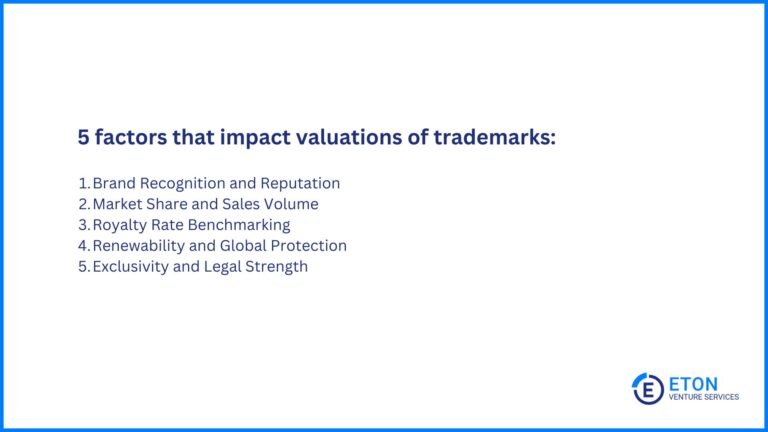 5 factors that impact valuations of trademarks:

1. Brand Recognition and Reputation
2. Market Share and Sales Volume
3. Royalty Rate Benchmarking
4. Renewability and Global Protection
5. Exclusivity and Legal Strength

E ETON
VENTURE SERVICES